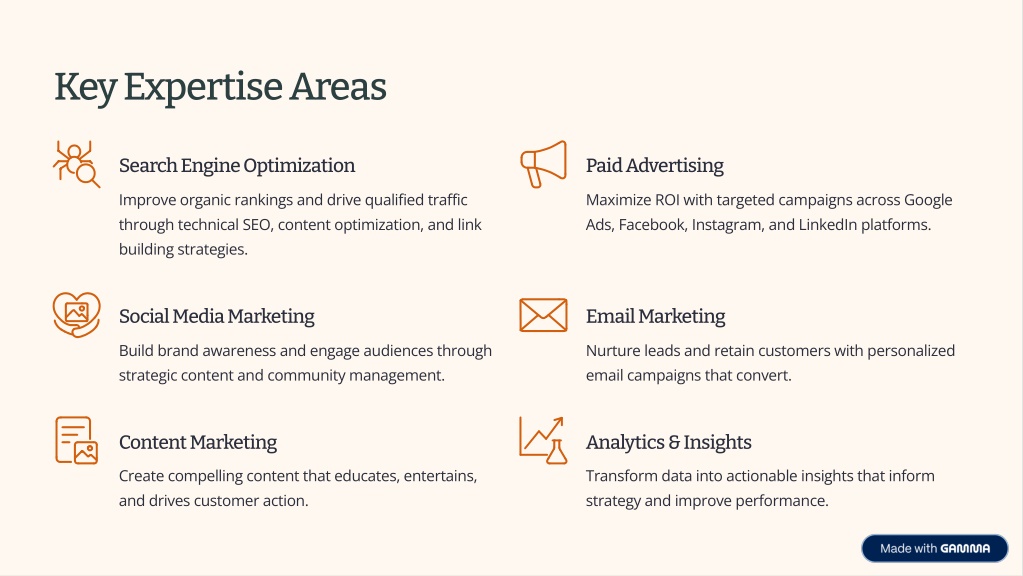 Key Expertise Areas

Search Engine Optimization

Improve organic rankings and drive qualified traffic through technical SEO, content optimization, and link building strategies.

Social Media Marketing

Build brand awareness and engage audiences through strategic content and community management.

Content Marketing

Create compelling content that educates, entertains, and drives customer action.

Paid Advertising

Maximize ROI with targeted campaigns across Google Ads, Facebook, Instagram, and LinkedIn platforms.

Email Marketing

Nurture leads and retain customers with personalized email campaigns that convert.

Analytics & Insights

Transform data into actionable insights that inform strategy and improve performance.

Made with GAMMA